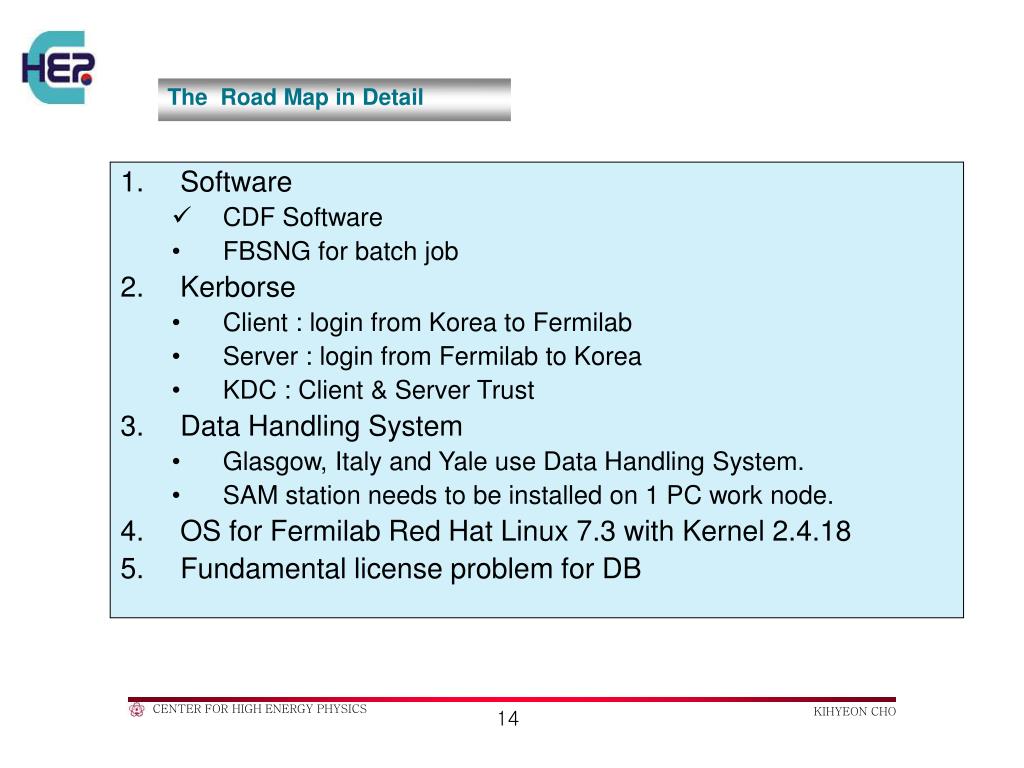 HEP

The Road Map in Detail

1. Software
✓ CDF Software
• FBSNG for batch job
2. Kerborse
• Client : login from Korea to Fermilab
• Server : login from Fermilab to Korea
• KDC : Client & Server Trust
3. Data Handling System
• Glasgow, Italy and Yale use Data Handling System.
• SAM station needs to be installed on 1 PC work node.
4. OS for Fermilab Red Hat Linux 7.3 with Kernel 2.4.18
5. Fundamental license problem for DB

CENTER FOR HIGH ENERGY PHYSICS
14
KIHYEON CHO